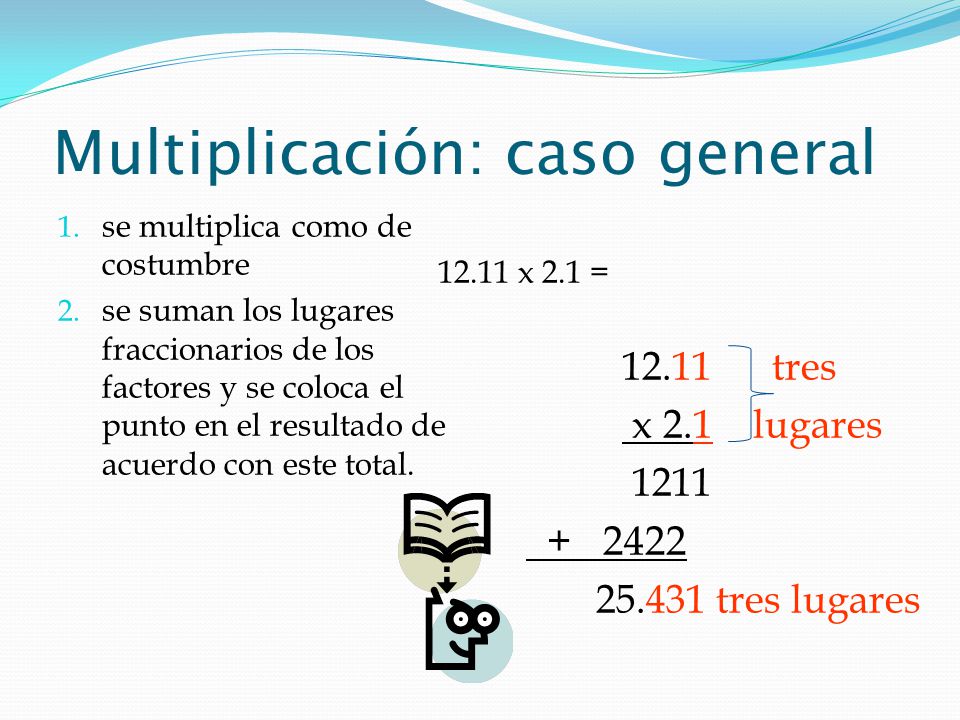 Multiplicación: caso general

1. se multiplica como de costumbre
2. se suman los lugares fraccionarios de los factores y se coloca el punto en el resultado de acuerdo con este total.

12.11 x 2.1 =

12.11 tres
x 2.1 lugares
1211
+ 2422
25.431 tres lugares